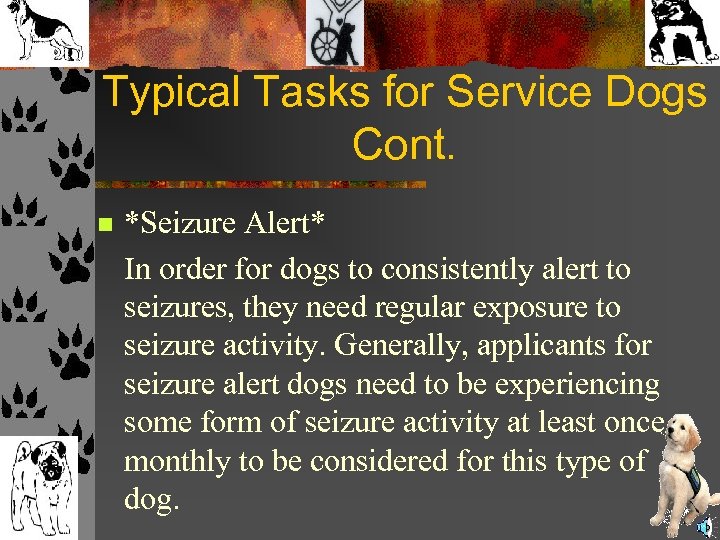 Typical Tasks for Service Dogs Cont.

*Seizure Alert*

In order for dogs to consistently alert to seizures, they need regular exposure to seizure activity. Generally, applicants for seizure alert dogs need to be experiencing some form of seizure activity at least once monthly to be considered for this type of dog.